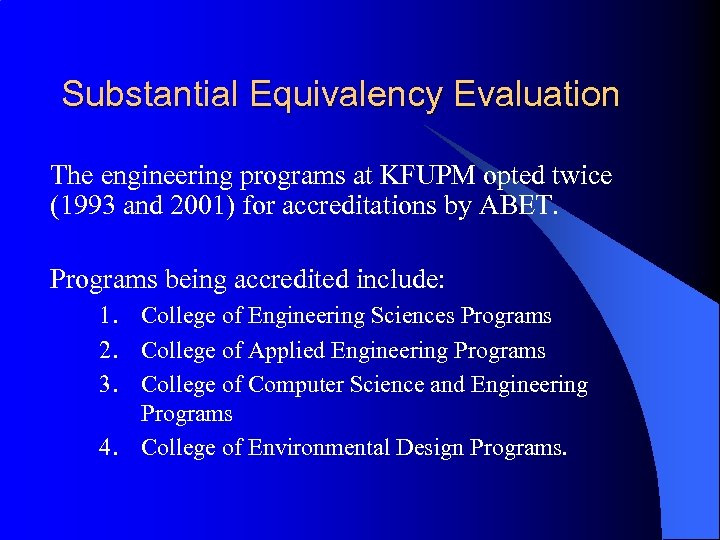 Substantial Equivalency Evaluation

The engineering programs at KFUPM opted twice (1993 and 2001) for accreditations by ABET.

Programs being accredited include:
1. College of Engineering Sciences Programs
2. College of Applied Engineering Programs
3. College of Computer Science and Engineering Programs
4. College of Environmental Design Programs.